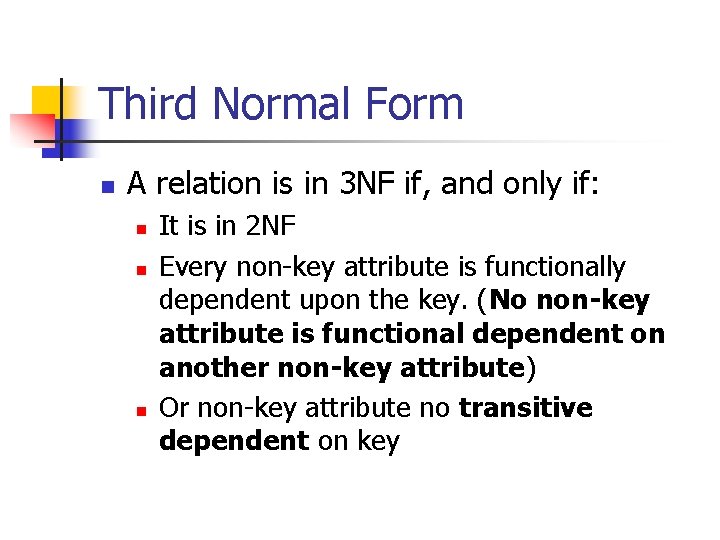 Third Normal Form

A relation is in 3NF if, and only if:

It is in 2NF

Every non-key attribute is functionally dependent upon the key. (No non-key attribute is functional dependent on another non-key attribute)

Or non-key attribute no transitive dependent on key